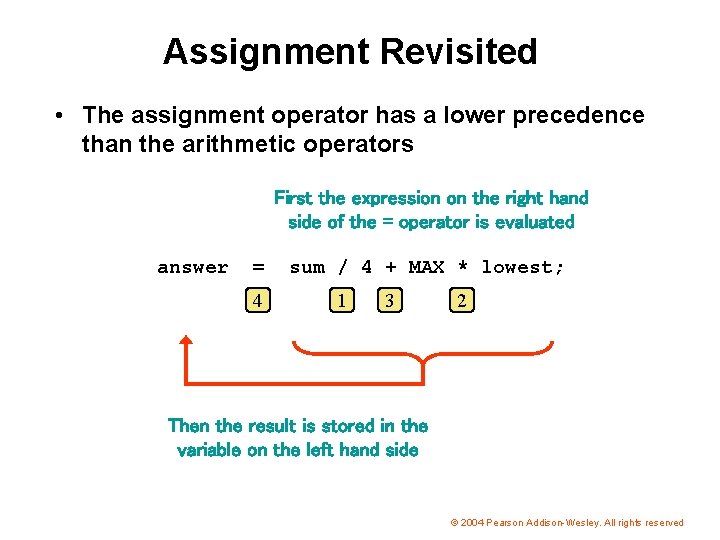 Assignment Revisited

• The assignment operator has a lower precedence than the arithmetic operators

First the expression on the right hand side of the = operator is evaluated

answer = sum / 4 + MAX * lowest;

4 1 3 2

Then the result is stored in the variable on the left hand side

© 2004 Pearson Addison-Wesley. All rights reserved